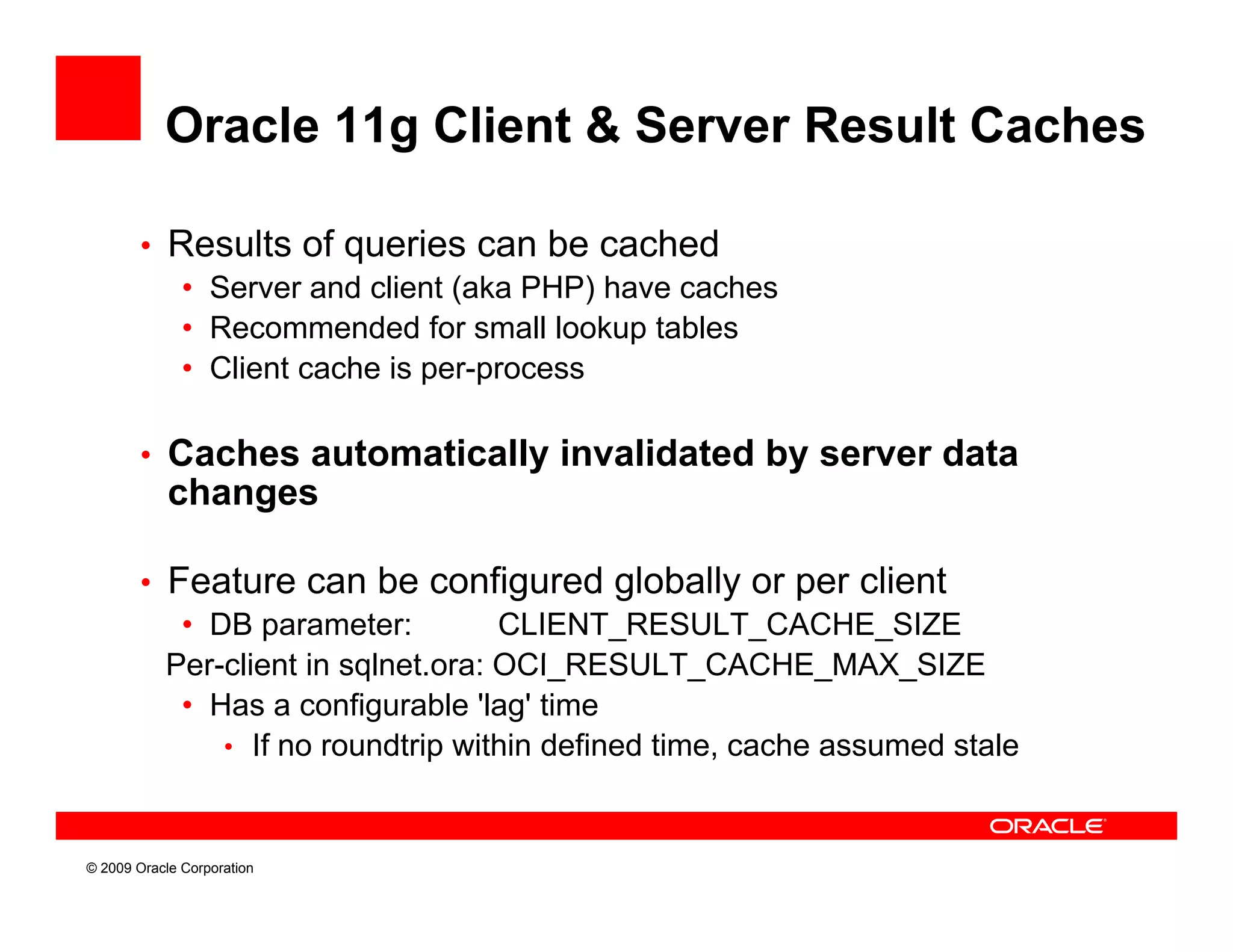 Oracle 11g Client & Server Result Caches

• Results of queries can be cached
  • Server and client (aka PHP) have caches
  • Recommended for small lookup tables
  • Client cache is per-process

• Caches automatically invalidated by server data changes

• Feature can be configured globally or per client
  • DB parameter: CLIENT_RESULT_CACHE_SIZE
Per-client in sqlnet.ora: OCI_RESULT_CACHE_MAX_SIZE
  • Has a configurable 'lag' time
    • If no roundtrip within defined time, cache assumed stale

ORACLE

© 2009 Oracle Corporation